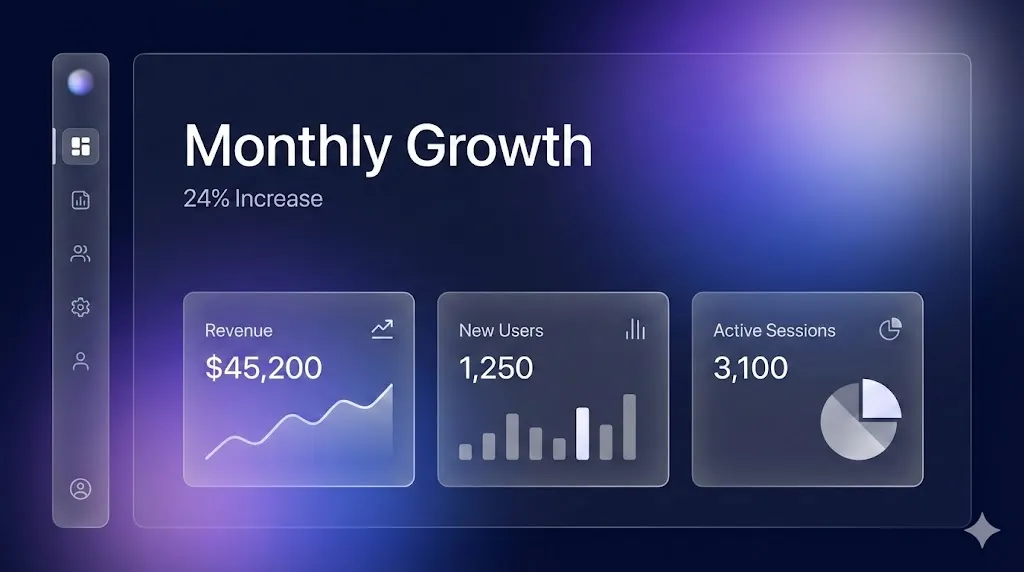 Monthly Growth
24% Increase

Revenue
$45,200

New Users
1,250

Active Sessions
3,100